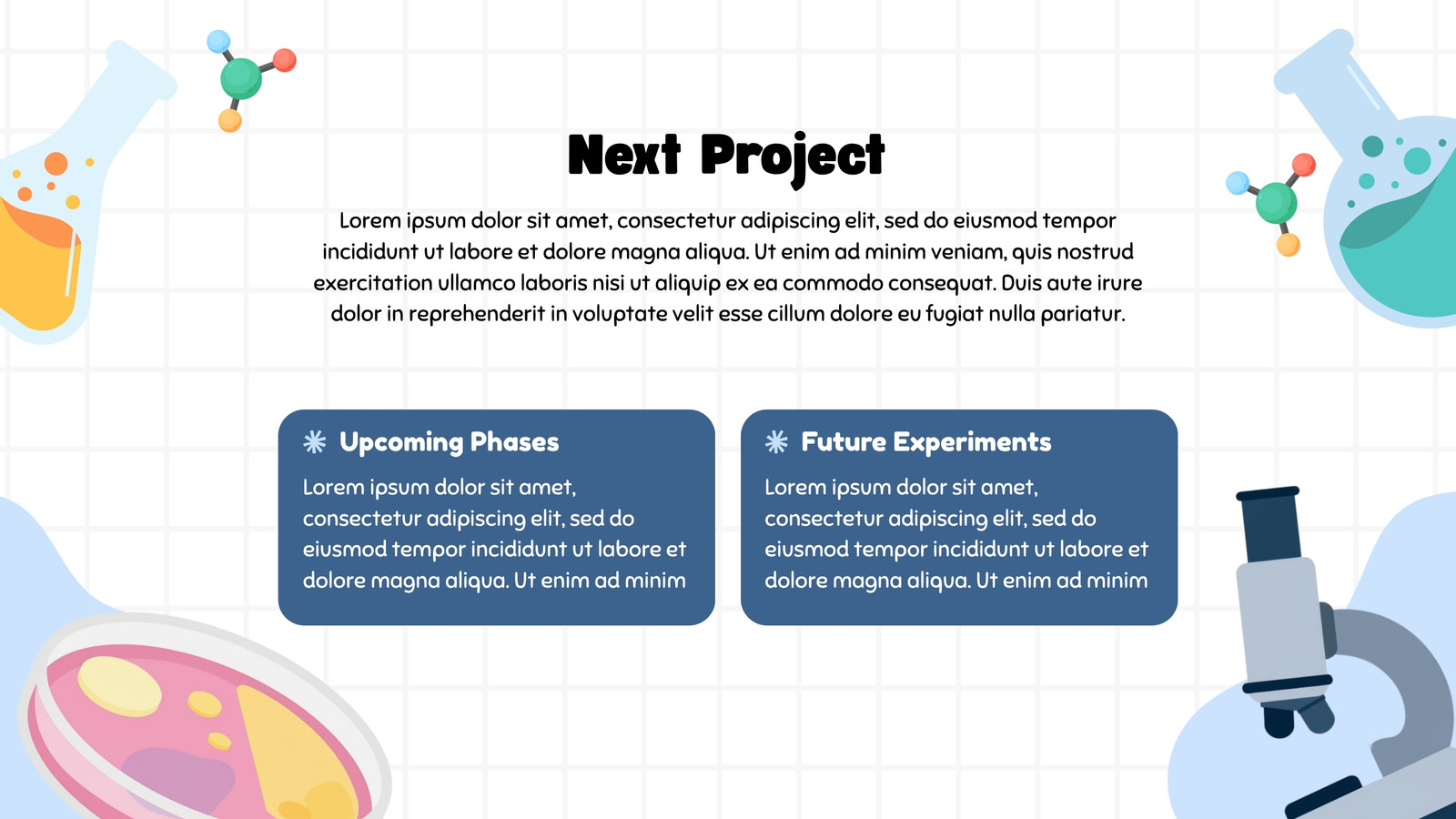 Next Project

Lorem ipsum dolor sit amet, consectetur adipiscing elit, sed do eiusmod tempor incididunt ut labore et dolore magna aliqua. Ut enim ad minim veniam, quis nostrud exercitation ullamco laboris nisi ut aliquip ex ea commodo consequat. Duis aute irure dolor in reprehenderit in voluptate velit esse cillum dolore eu fugiat nulla pariatur.

Upcoming Phases

Lorem ipsum dolor sit amet, consectetur adipiscing elit, sed do eiusmod tempor incididunt ut labore et dolore magna aliqua. Ut enim ad minim

Future Experiments

Lorem ipsum dolor sit amet, consectetur adipiscing elit, sed do eiusmod tempor incididunt ut labore et dolore magna aliqua. Ut enim ad minim